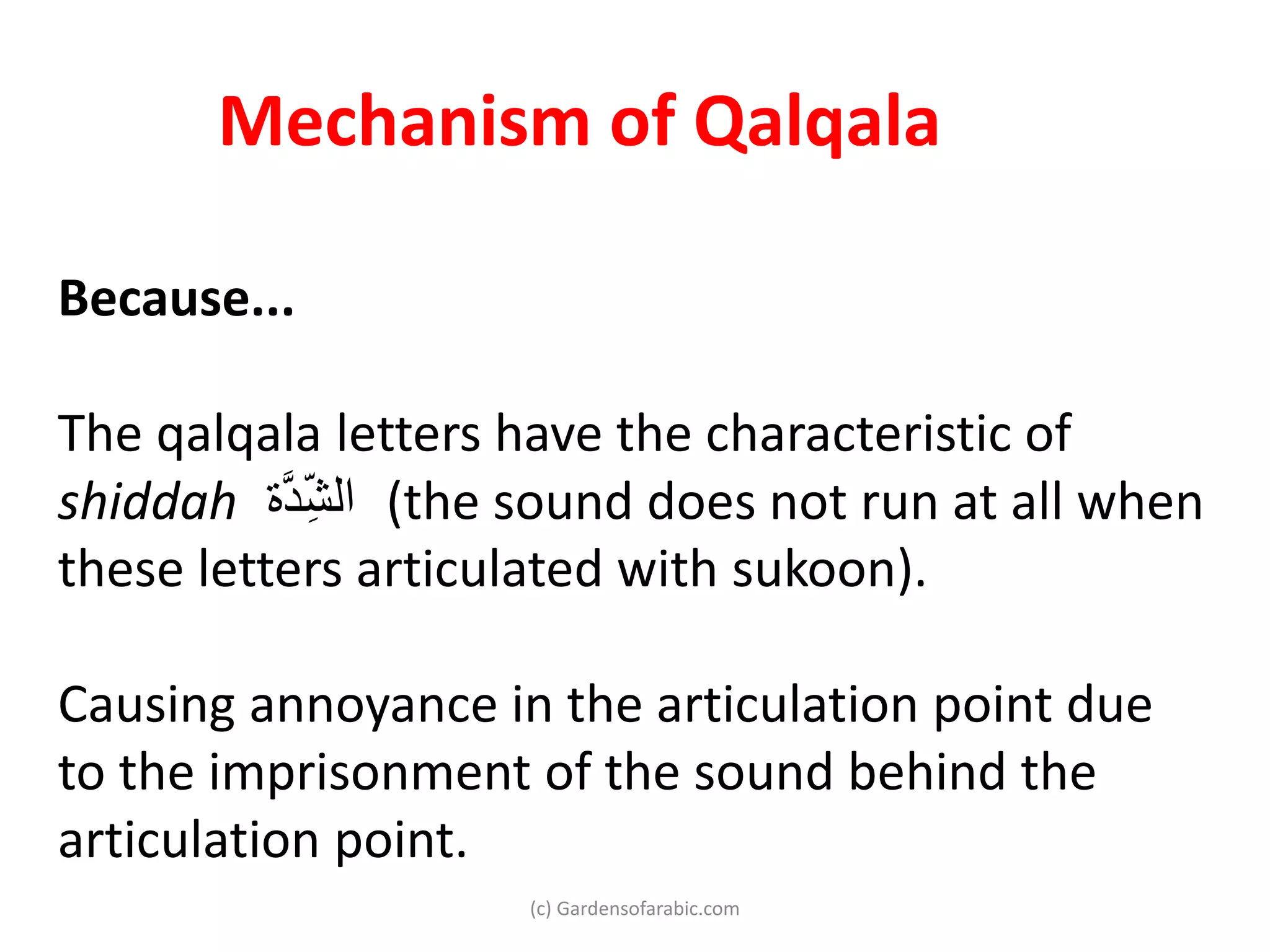 Mechanism of Qalqala

Because...

The qalqala letters have the characteristic of shiddah الشِّدَّة (the sound does not run at all when these letters articulated with sukoon).

Causing annoyance in the articulation point due to the imprisonment of the sound behind the articulation point.

(c) Gardensofarabic.com